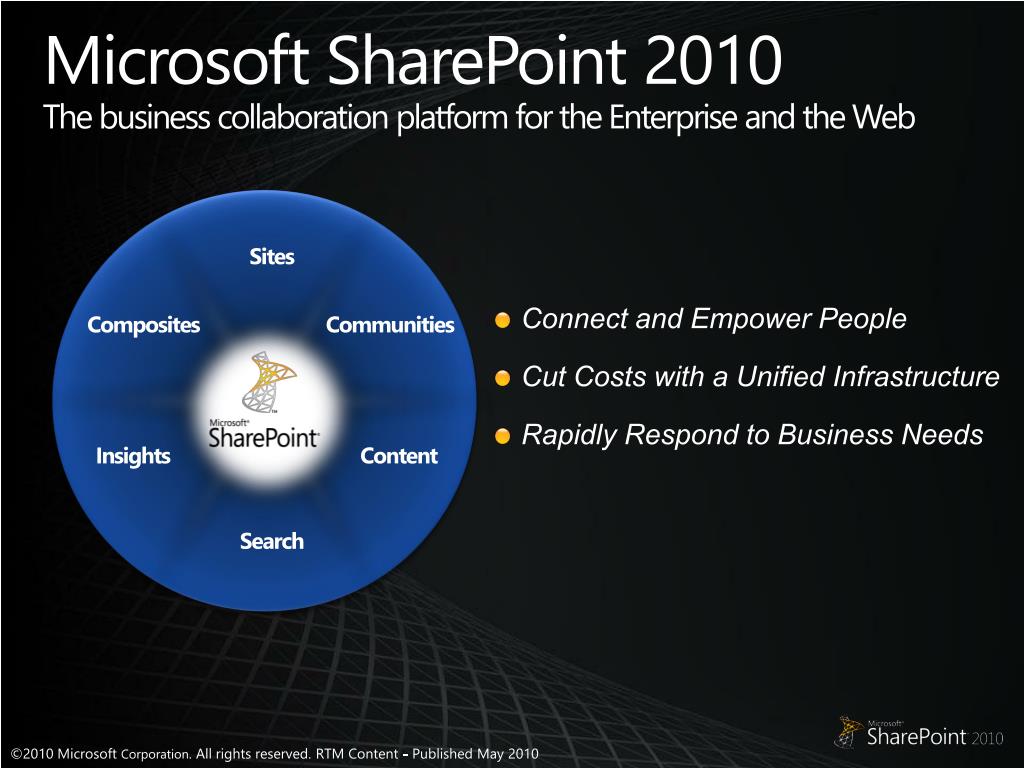 Microsoft SharePoint 2010
The business collaboration platform for the Enterprise and the Web

Sites
Composites
Communities
Microsoft SharePoint
Insights
Content
Search

Connect and Empower People
Cut Costs with a Unified Infrastructure
Rapidly Respond to Business Needs

©2010 Microsoft Corporation. All rights reserved. RTM Content – Published May 2010

Microsoft SharePoint 2010